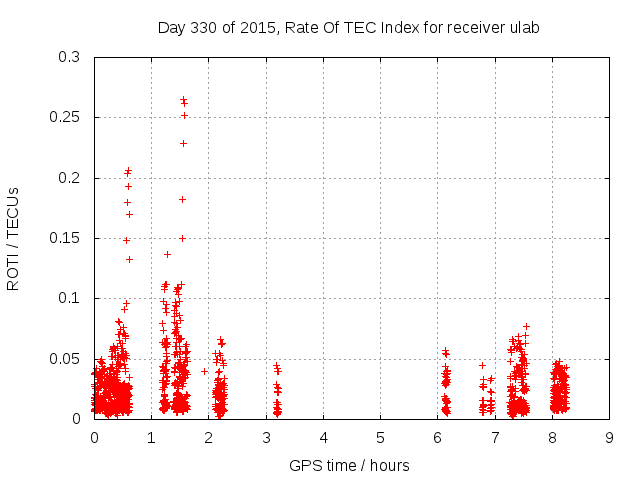 Day 330 of 2015, Rate Of TEC Index for receiver ulab

ROTI / TECUs

0.3
0.25
0.2
0.15
0.1
0.05
0

0 1 2 3 4 5 6 7 8 9

GPS time / hours